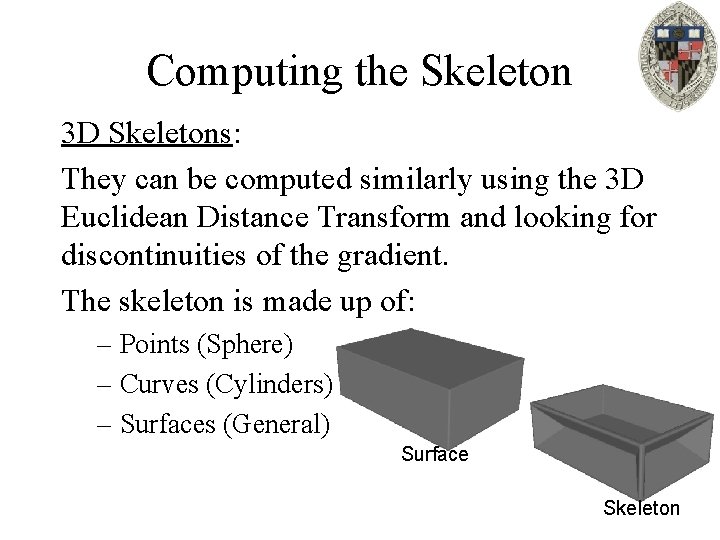 Computing the Skeleton

3D Skeletons:

They can be computed similarly using the 3D Euclidean Distance Transform and looking for discontinuities of the gradient.

The skeleton is made up of:

– Points (Sphere)
– Curves (Cylinders)
– Surfaces (General)

Surface

Skeleton